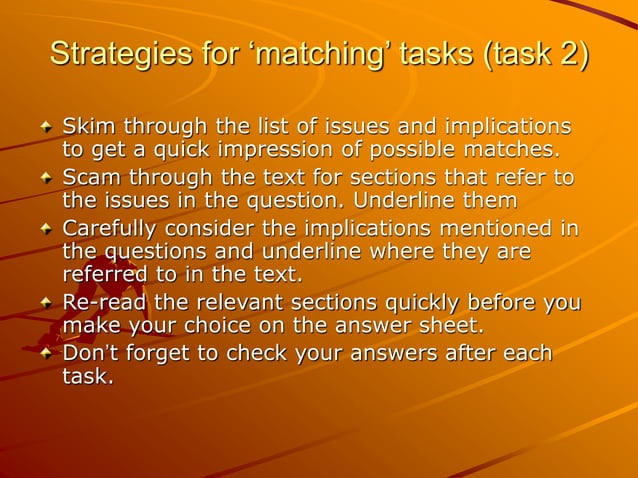 Strategies for ‘matching’ tasks (task 2)

Skim through the list of issues and implications to get a quick impression of possible matches.

Scam through the text for sections that refer to the issues in the question. Underline them

Carefully consider the implications mentioned in the questions and underline where they are referred to in the text.

Re-read the relevant sections quickly before you make your choice on the answer sheet.

Don’t forget to check your answers after each task.